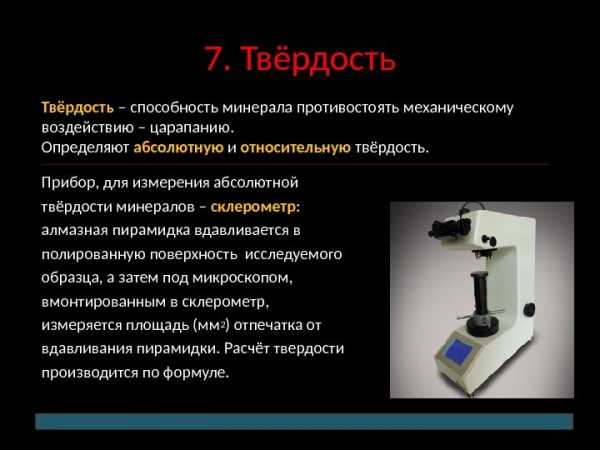 7. Твёрдость

Твёрдость – способность минерала противостоять механическому воздействию – царапанию.
Определяют абсолютную и относительную твёрдость.

Прибор, для измерения абсолютной твёрдости минералов – склерометр: алмазная пирамидка вдавливается в полированную поверхность исследуемого образца, а затем под микроскопом, вмонтированным в склерометр, измеряется площадь (мм$^2$) отпечатка от вдавливания пирамидки. Расчёт твердости производится по формуле.